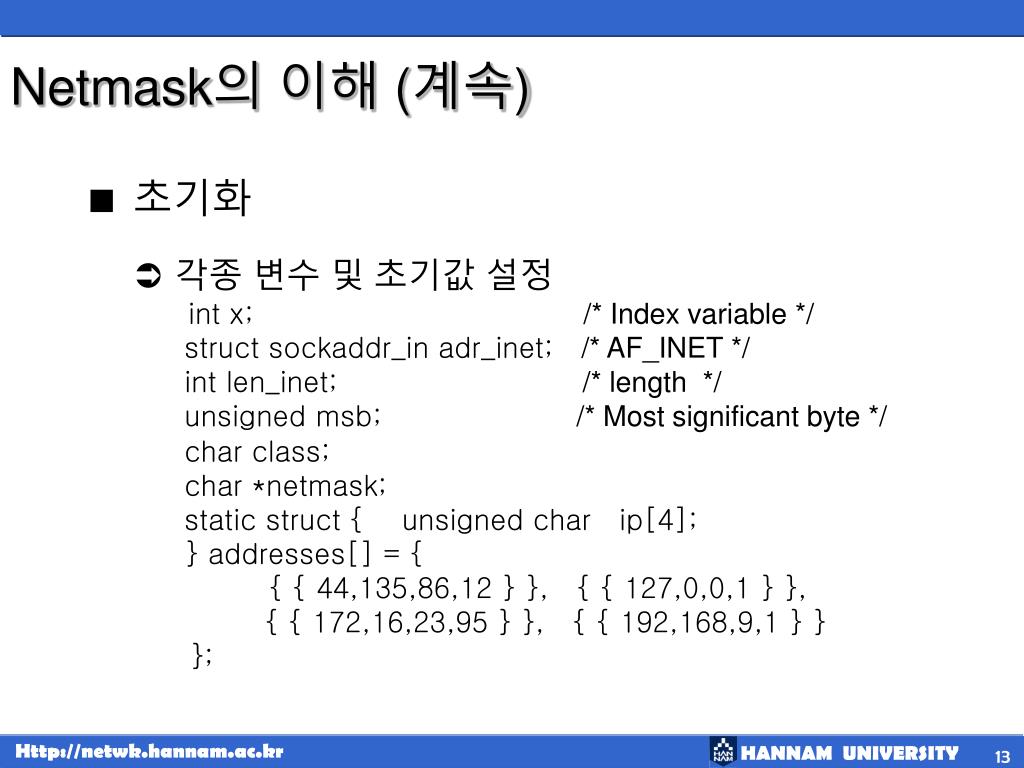 Netmask의 이해 (계속)

■ 초기화

➲ 각종 변수 및 초기값 설정

int x; /* Index variable */
struct sockaddr_in adr_inet; /* AF_INET */
int len_inet; /* length */
unsigned msb; /* Most significant byte */
char class;
char *netmask;
static struct { unsigned char ip[4];
} addresses[] = {
{ { 44,135,86,12 } }, { { 127,0,0,1 } },
{ { 172,16,23,95 } }, { { 192,168,9,1 } }
};

Http://netwk.hannam.ac.kr

HANNAM UNIVERSITY

13